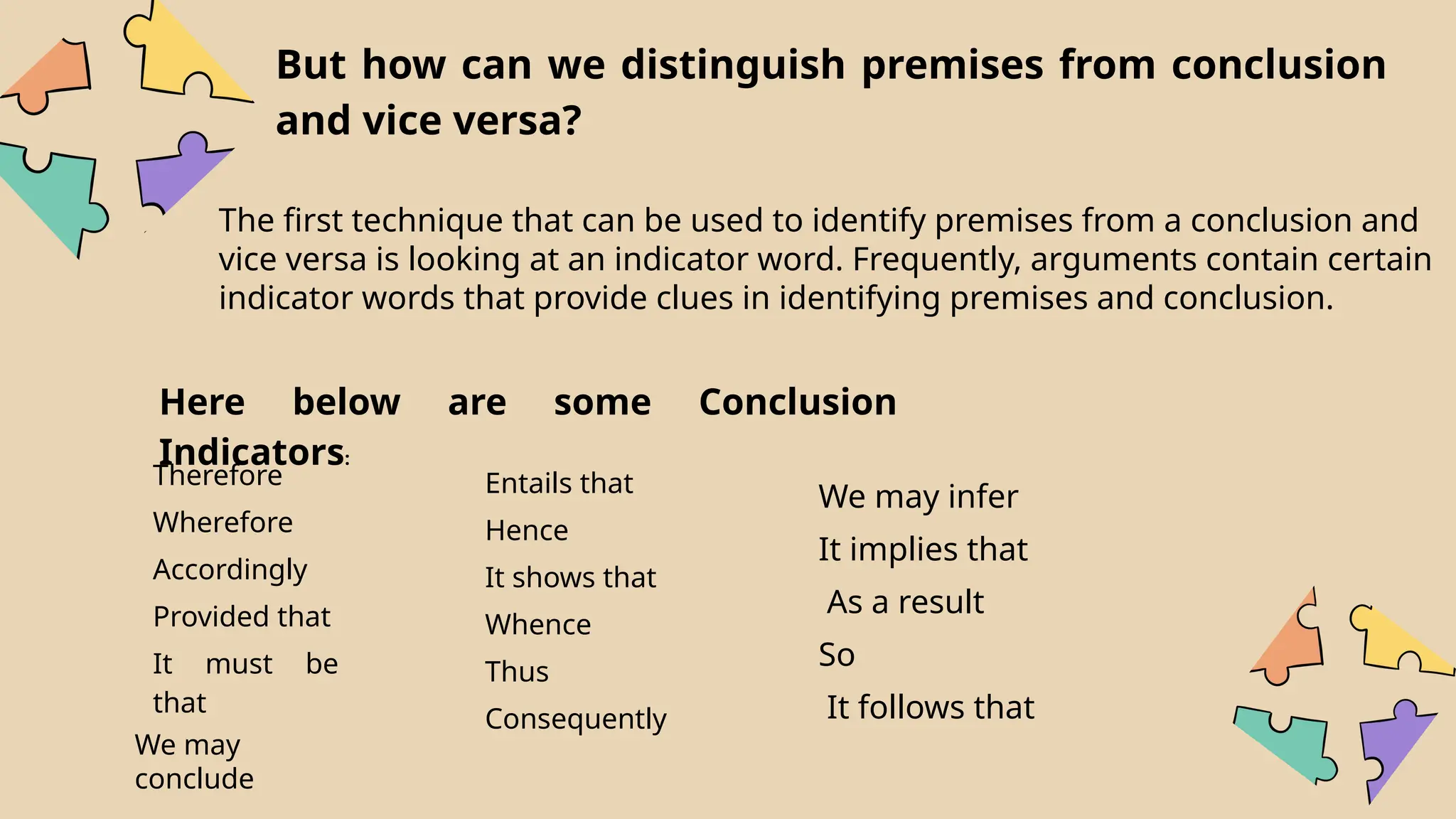 But how can we distinguish premises from conclusion and vice versa?

The first technique that can be used to identify premises from a conclusion and vice versa is looking at an indicator word. Frequently, arguments contain certain indicator words that provide clues in identifying premises and conclusion.

Here below are some Conclusion Indicators:

Therefore

Wherefore

Accordingly

Provided that

It must be that

We may conclude

Entails that

Hence

It shows that

Whence

Thus

Consequently

We may infer

It implies that

As a result

So

It follows that